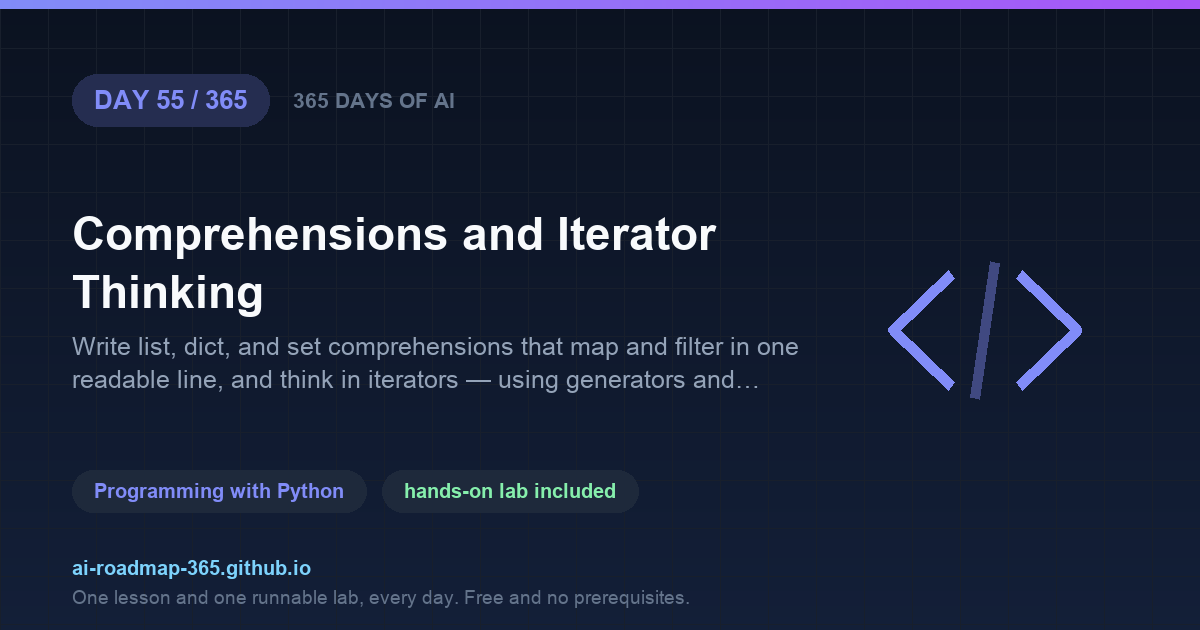 DAY 55 / 365

365 DAYS OF AI

Comprehensions and Iterator Thinking

Write list, dict, and set comprehensions that map and filter in one readable line, and think in iterators — using generators and…

Programming with Python

hands-on lab included

ai-roadmap-365.github.io

One lesson and one runnable lab, every day. Free and no prerequisites.